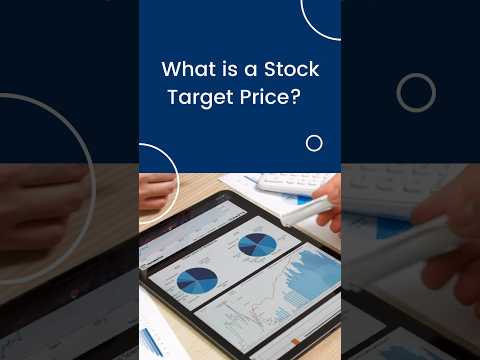 What is a Stock Target Price?